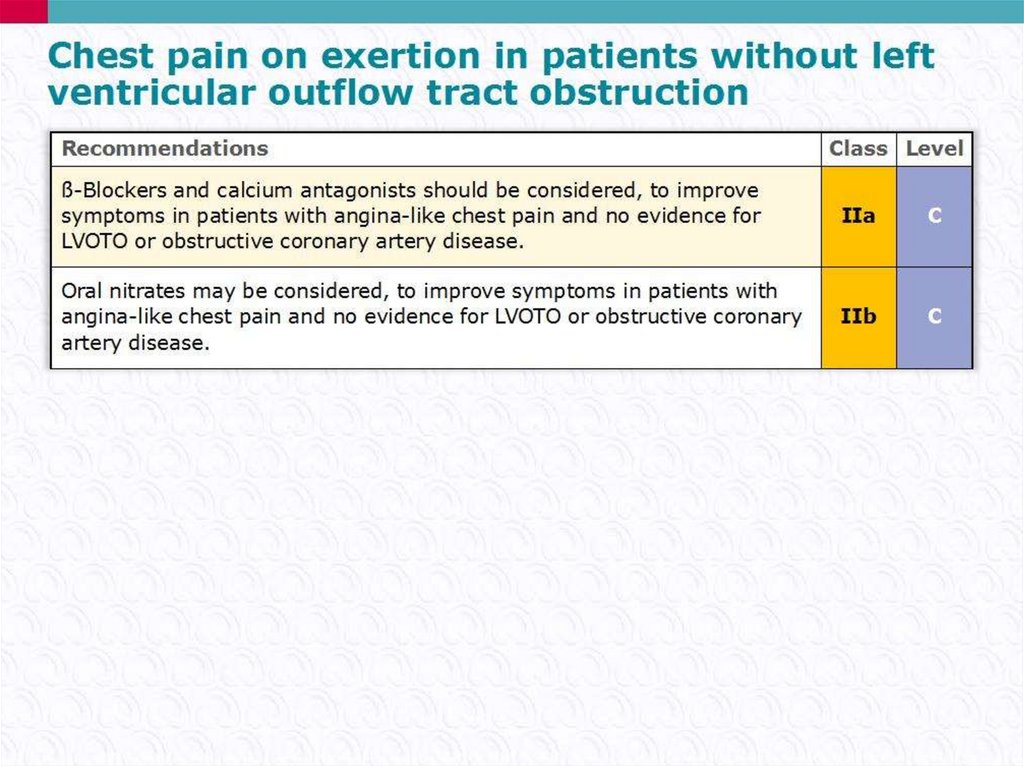 Chest pain on exertion in patients without left ventricular outflow tract obstruction

| Recommendations | Class | Level |
|---|---|---|
| ß-Blockers and calcium antagonists should be considered, to improve symptoms in patients with angina-like chest pain and no evidence for LVOTO or obstructive coronary artery disease. | IIa | C |
| Oral nitrates may be considered, to improve symptoms in patients with angina-like chest pain and no evidence for LVOTO or obstructive coronary artery disease. | IIb | C |